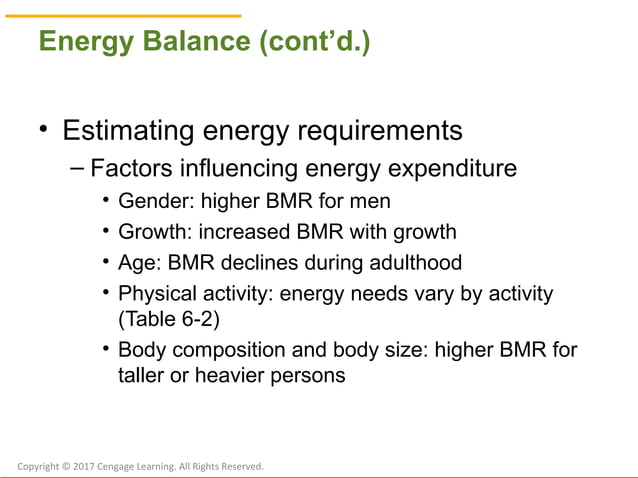 Energy Balance (cont'd.)

• Estimating energy requirements
– Factors influencing energy expenditure
• Gender: higher BMR for men
• Growth: increased BMR with growth
• Age: BMR declines during adulthood
• Physical activity: energy needs vary by activity (Table 6-2)
• Body composition and body size: higher BMR for taller or heavier persons

Copyright © 2017 Cengage Learning. All Rights Reserved.